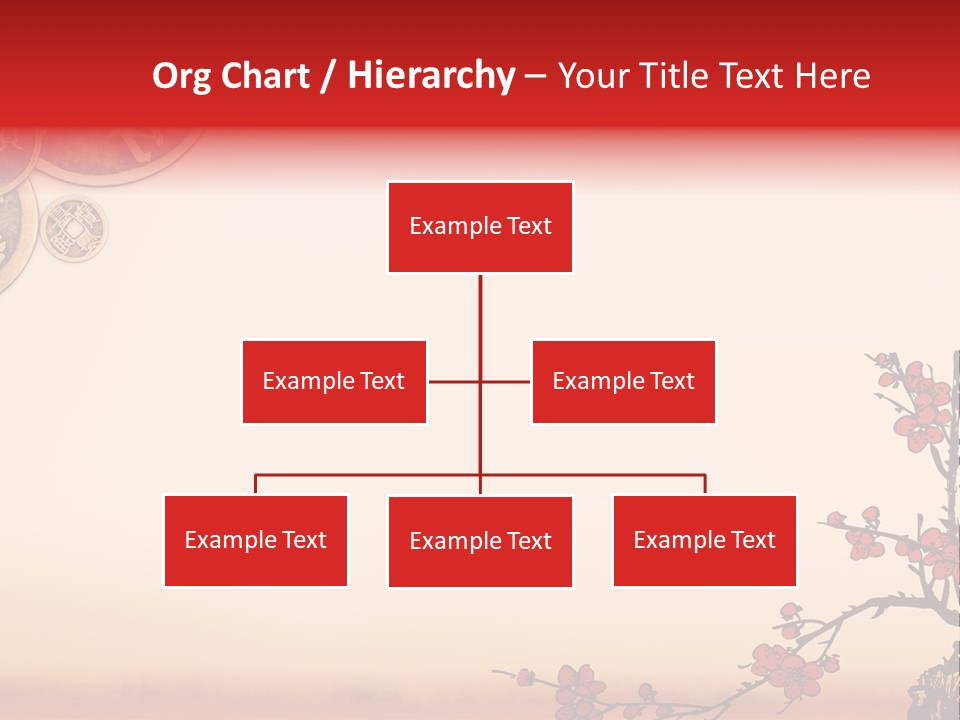 Org Chart / Hierarchy – Your Title Text Here

Example Text

Example Text

Example Text

Example Text

Example Text

Example Text